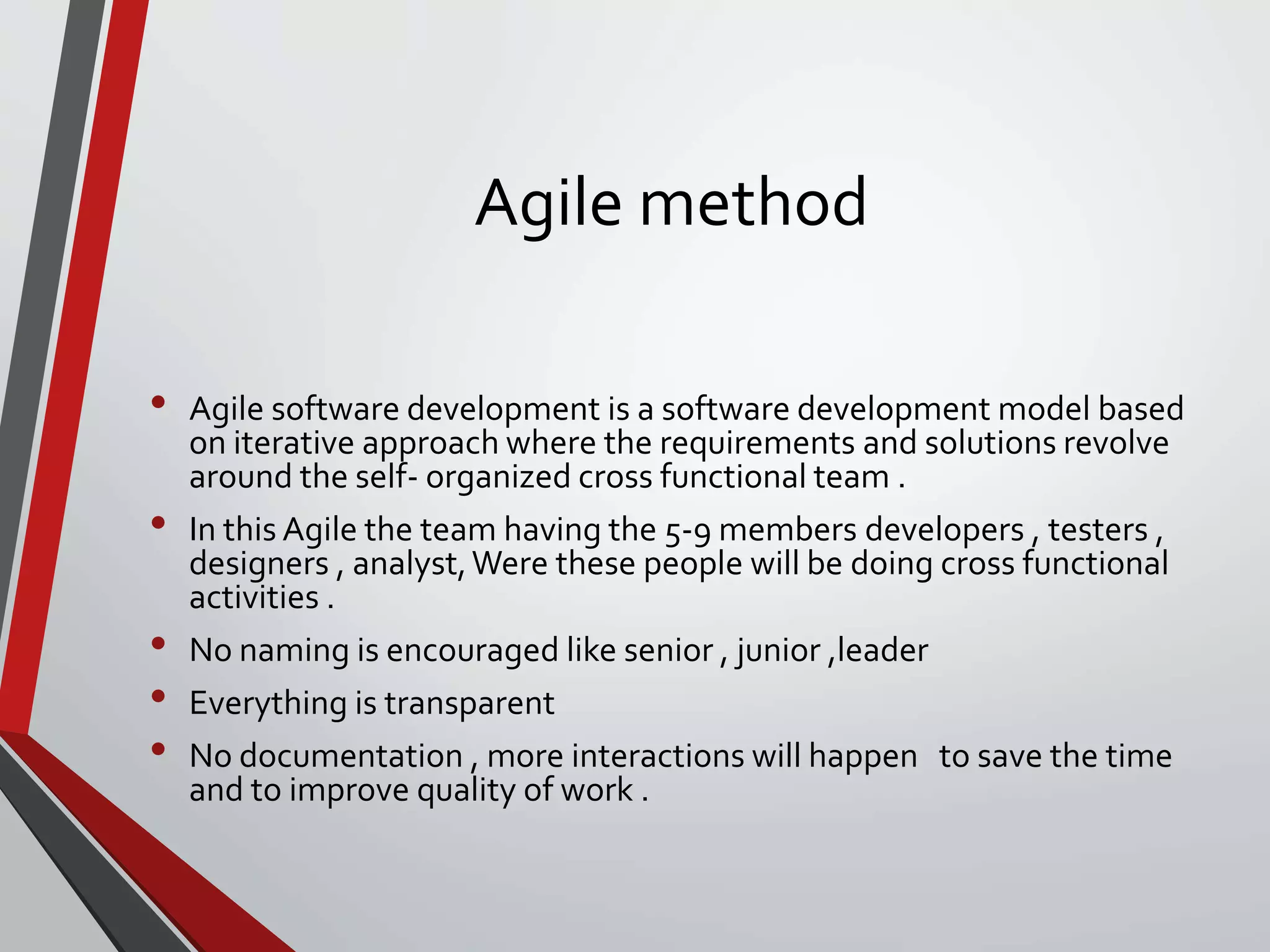 Agile method

• Agile software development is a software development model based on iterative approach where the requirements and solutions revolve around the self- organized cross functional team .

• In this Agile the team having the 5-9 members developers , testers , designers , analyst, Were these people will be doing cross functional activities .

• No naming is encouraged like senior , junior ,leader

• Everything is transparent

• No documentation , more interactions will happen to save the time and to improve quality of work .